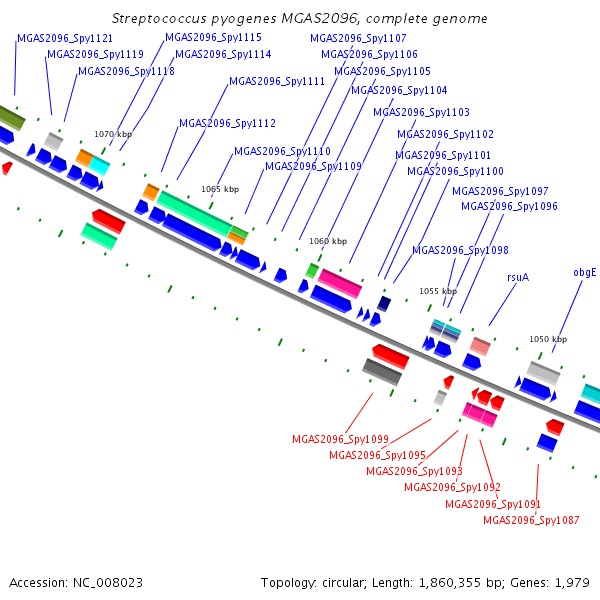 Streptococcus pyogenes MGAS2096, complete genome

MGAS2096_Spy1121
MGAS2096_Spy1119
MGAS2096_Spy1118
MGAS2096_Spy1115
MGAS2096_Spy1114
MGAS2096_Spy1111
MGAS2096_Spy1112
MGAS2096_Spy1110
MGAS2096_Spy1109
MGAS2096_Spy1107
MGAS2096_Spy1106
MGAS2096_Spy1105
MGAS2096_Spy1104
MGAS2096_Spy1103
MGAS2096_Spy1102
MGAS2096_Spy1101
MGAS2096_Spy1100
MGAS2096_Spy1097
MGAS2096_Spy1096
MGAS2096_Spy1098
rsuA
obgE

1070 kbp
1065 kbp
1060 kbp
1055 kbp
1050 kbp

MGAS2096_Spy1099
MGAS2096_Spy1095
MGAS2096_Spy1093
MGAS2096_Spy1092
MGAS2096_Spy1091
MGAS2096_Spy1087

Accession: NC_008023
Topology: circular; Length: 1,860,355 bp; Genes: 1,979